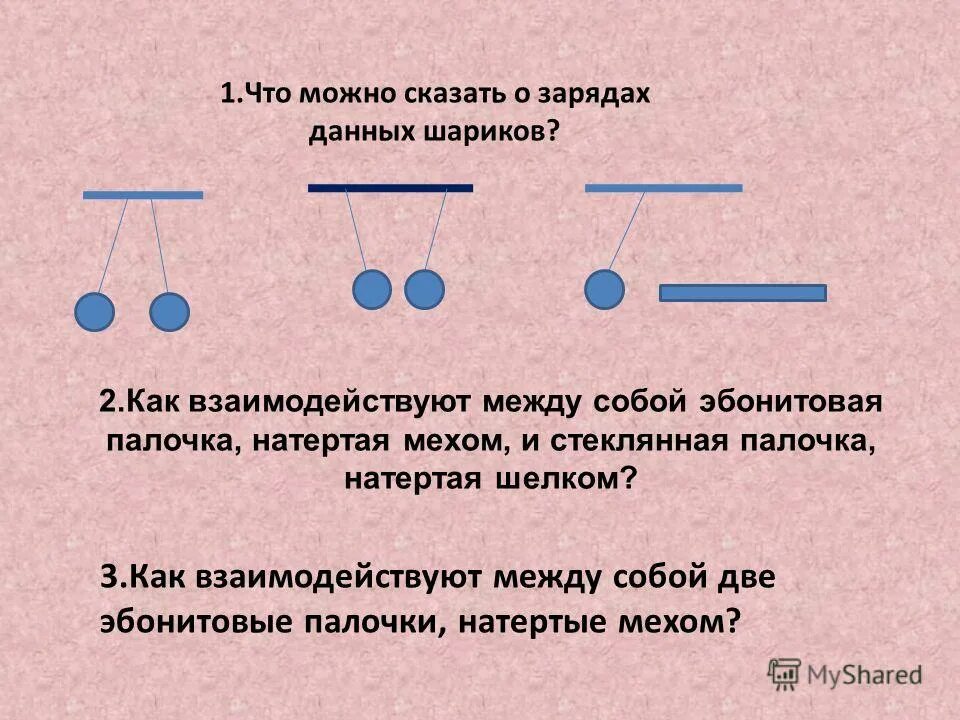 1.Что можно сказать о зарядах данных шариков?

2.Как взаимодействуют между собой эбонитовая палочка, натертая мехом, и стеклянная палочка, натертая шелком?

3.Как взаимодействуют между собой две эбонитовые палочки, натертые мехом?

MyShared